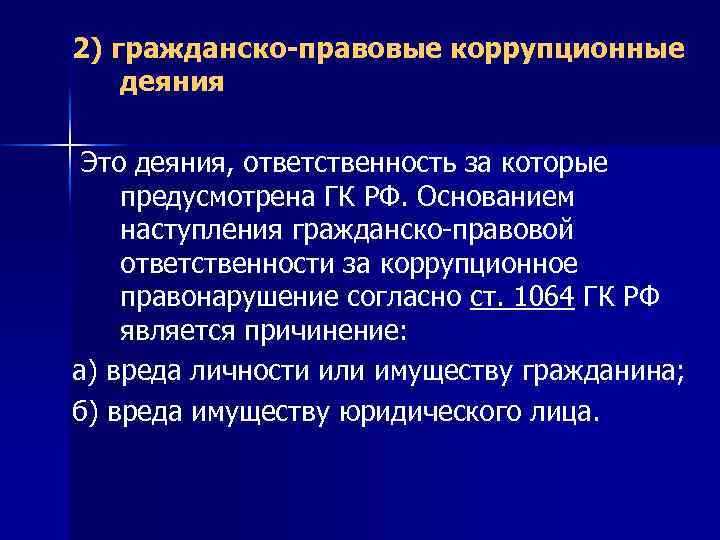 2) гражданско-правовые коррупционные деяния

Это деяния, ответственность за которые предусмотрена ГК РФ. Основанием наступления гражданско-правовой ответственности за коррупционное правонарушение согласно ст. 1064 ГК РФ является причинение:

а) вреда личности или имуществу гражданина;

б) вреда имуществу юридического лица.